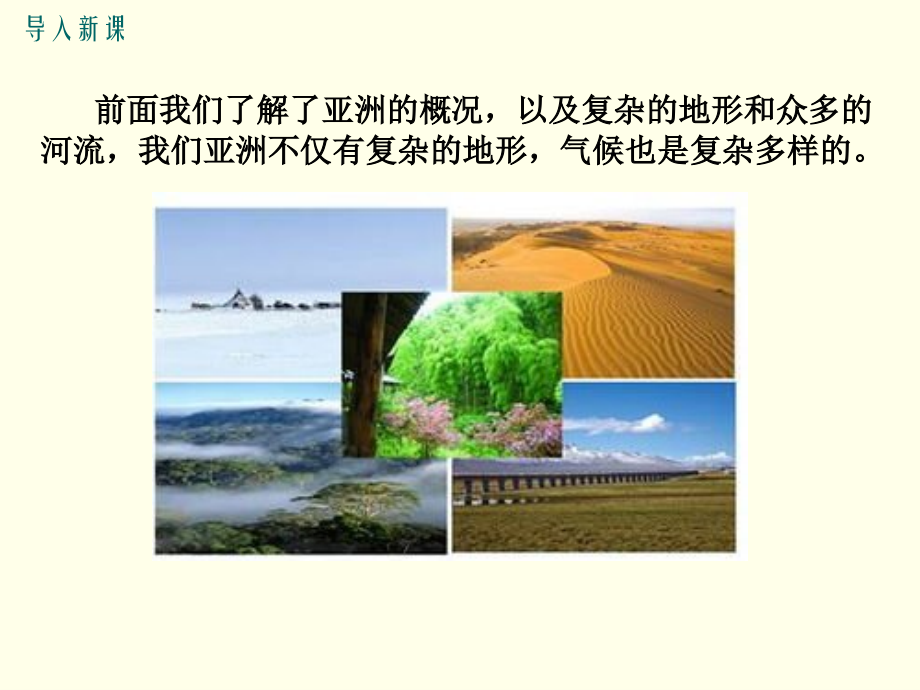 导入新课

前面我们了解了亚洲的概况，以及复杂的地形和众多的河流，我们亚洲不仅有复杂的地形，气候也是复杂多样的。